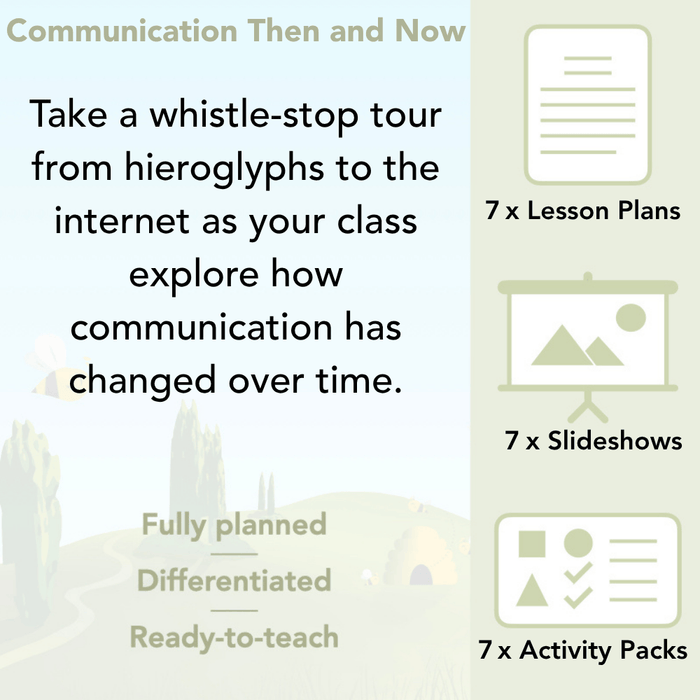 Communication Then and Now

Take a whistle-stop tour from hieroglyphs to the internet as your class explore how communication has changed over time.

Fully planned

Differentiated

Ready-to-teach

7 x Lesson Plans

7 x Slideshows

7 x Activity Packs